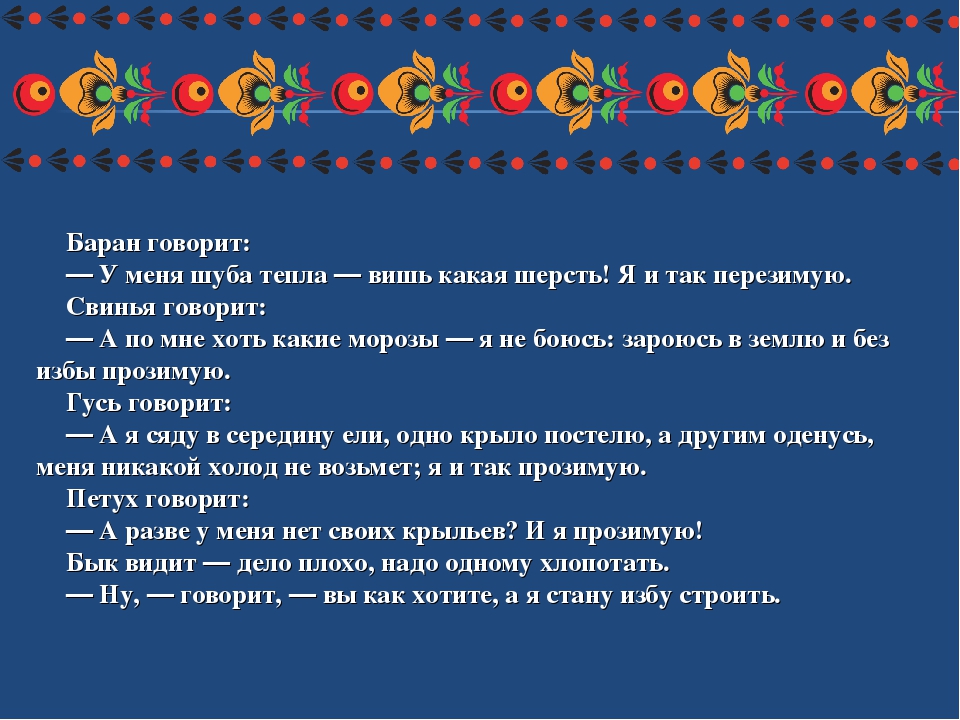 Баран говорит:

— У меня шуба тепла — вишь какая шерсть! Я и так перезимую.

Свинья говорит:

— А по мне хоть какие морозы — я не боюсь: зароюсь в землю и без избы прозимую.

Гусь говорит:

— А я сяду в середину ели, одно крыло постелю, а другим оденусь, меня никакой холод не возьмет; я и так прозимую.

Петух говорит:

— А разве у меня нет своих крыльев? И я прозимую!

Бык видит — дело плохо, надо одному хлопотать.

— Ну, — говорит, — вы как хотите, а я стану избу строить.